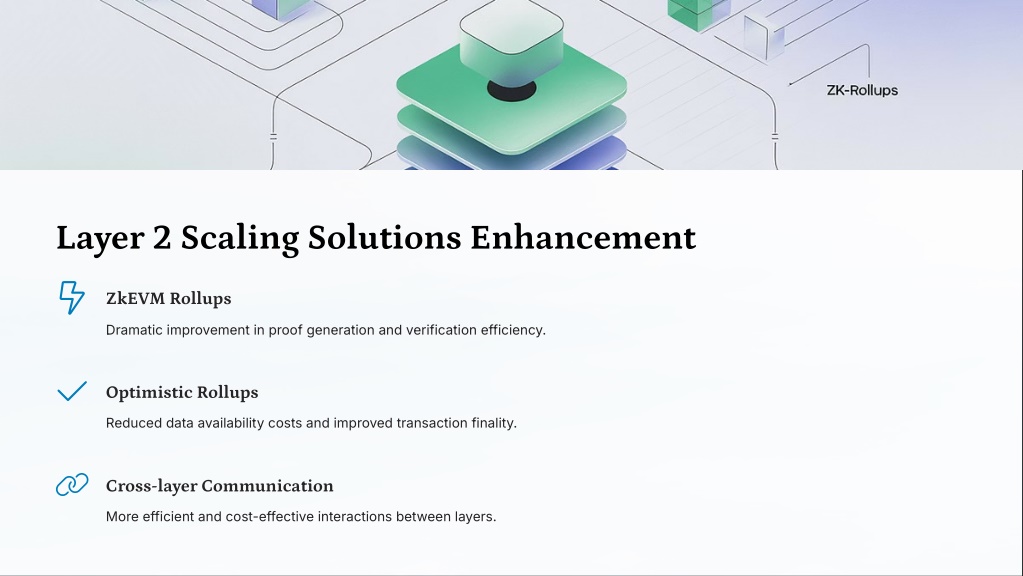 ZK-Rollups

Layer 2 Scaling Solutions Enhancement

ZkEVM Rollups

Dramatic improvement in proof generation and verification efficiency.

Optimistic Rollups

Reduced data availability costs and improved transaction finality.

Cross-layer Communication

More efficient and cost-effective interactions between layers.